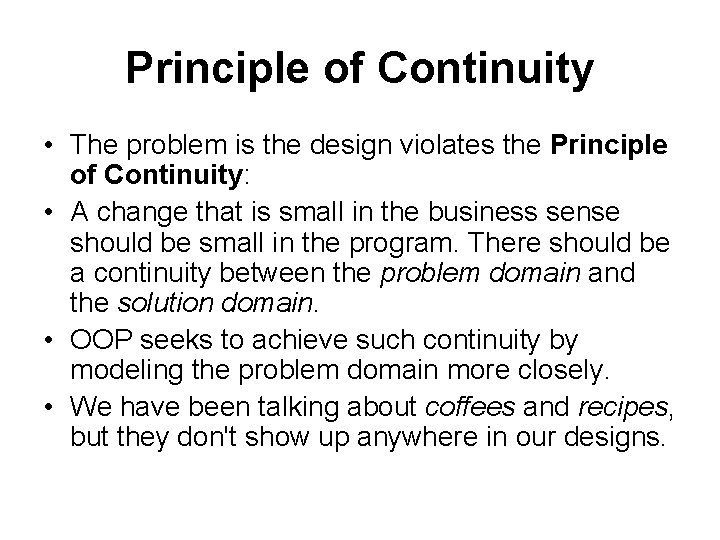 Principle of Continuity

• The problem is the design violates the Principle of Continuity:

• A change that is small in the business sense should be small in the program. There should be a continuity between the problem domain and the solution domain.

• OOP seeks to achieve such continuity by modeling the problem domain more closely.

• We have been talking about coffees and recipes, but they don't show up anywhere in our designs.